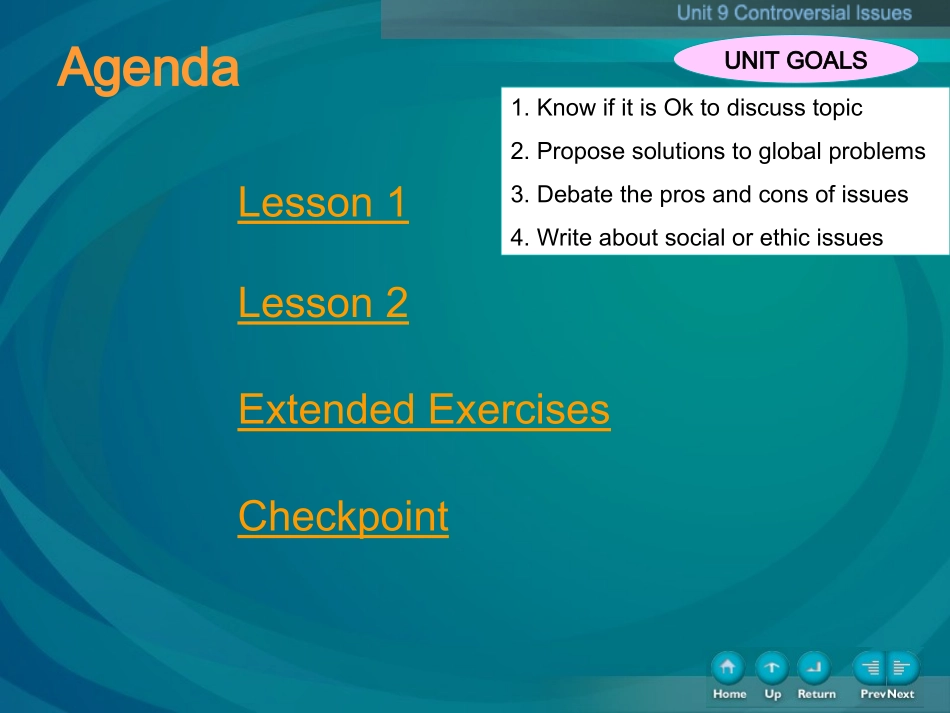 Unit 9 Controversial Issues

Agenda

UNIT GOALS

1. Know if it is Ok to discuss topic
2. Propose solutions to global problems
3. Debate the pros and cons of issues
4. Write about social or ethic issues

Lesson 1

Lesson 2

Extended Exercises

Checkpoint

Home Up Return Prev Next